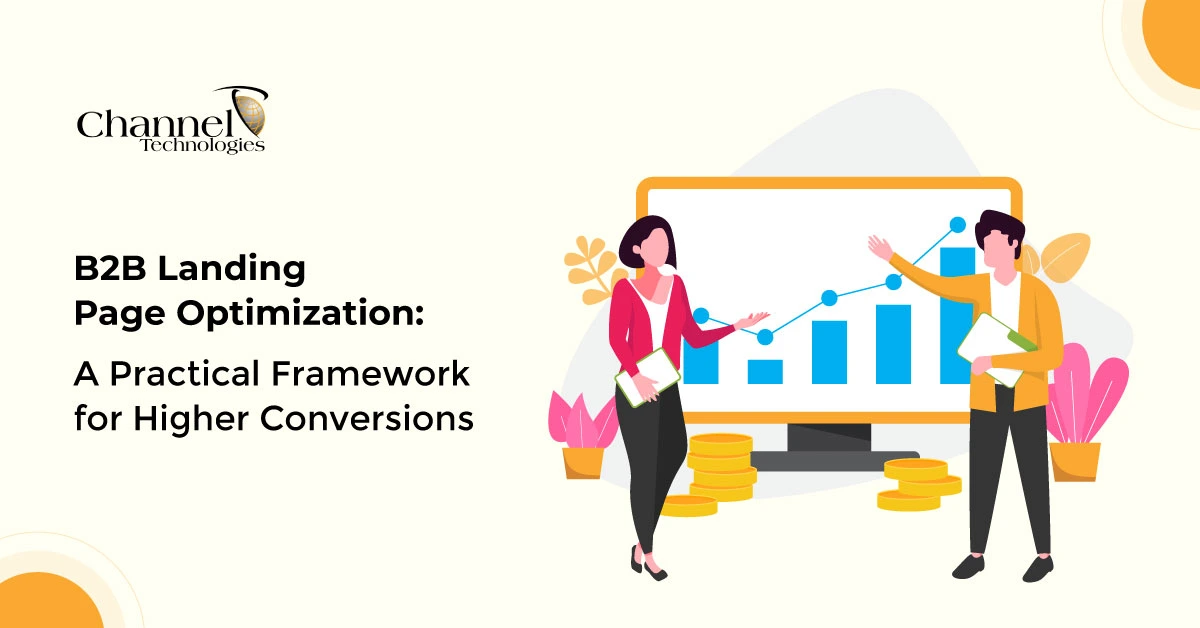 Channel
Technologies

B2B Landing Page Optimization:

A Practical Framework for Higher Conversions